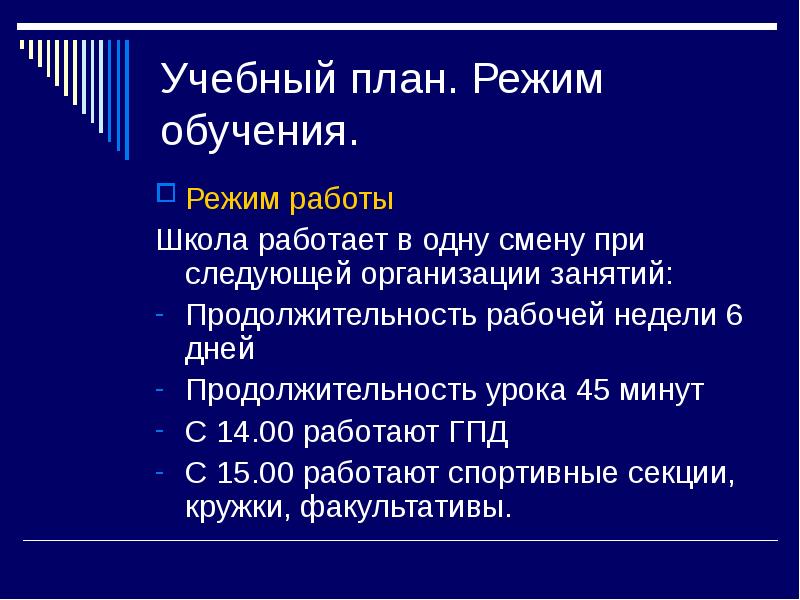 Учебный план. Режим обучения.

Режим работы

Школа работает в одну смену при следующей организации занятий:

- Продолжительность рабочей недели 6 дней
- Продолжительность урока 45 минут
- С 14.00 работают ГПД
- С 15.00 работают спортивные секции, кружки, факультативы.